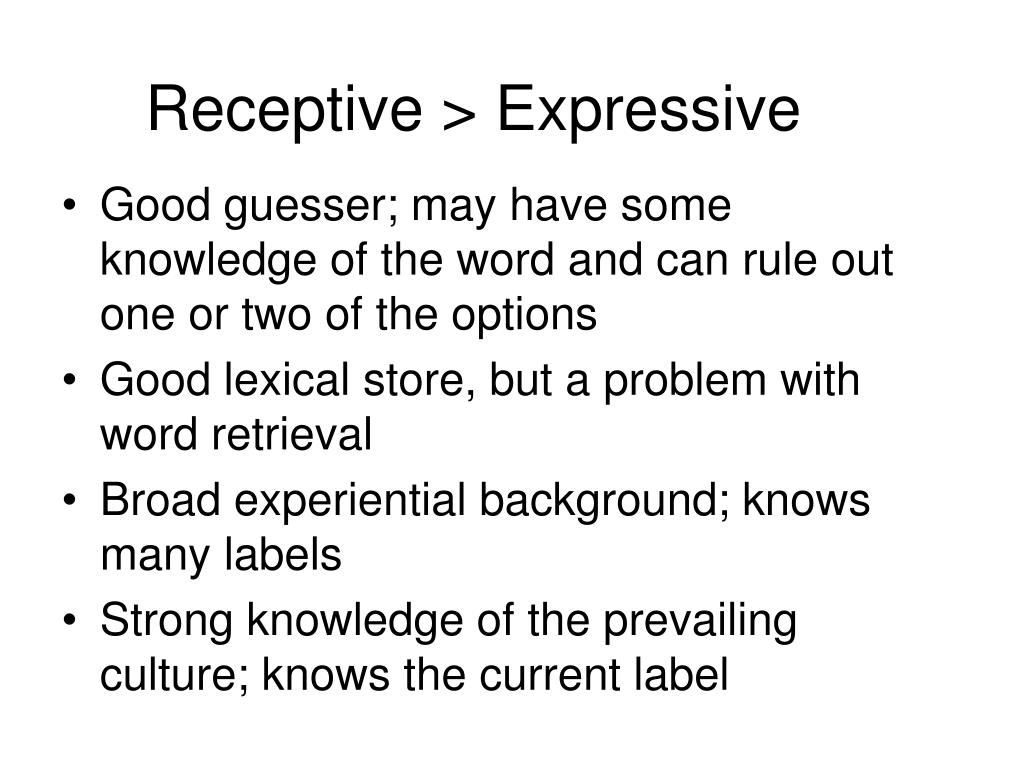 Receptive > Expressive

• Good guesser; may have some knowledge of the word and can rule out one or two of the options
• Good lexical store, but a problem with word retrieval
• Broad experiential background; knows many labels
• Strong knowledge of the prevailing culture; knows the current label